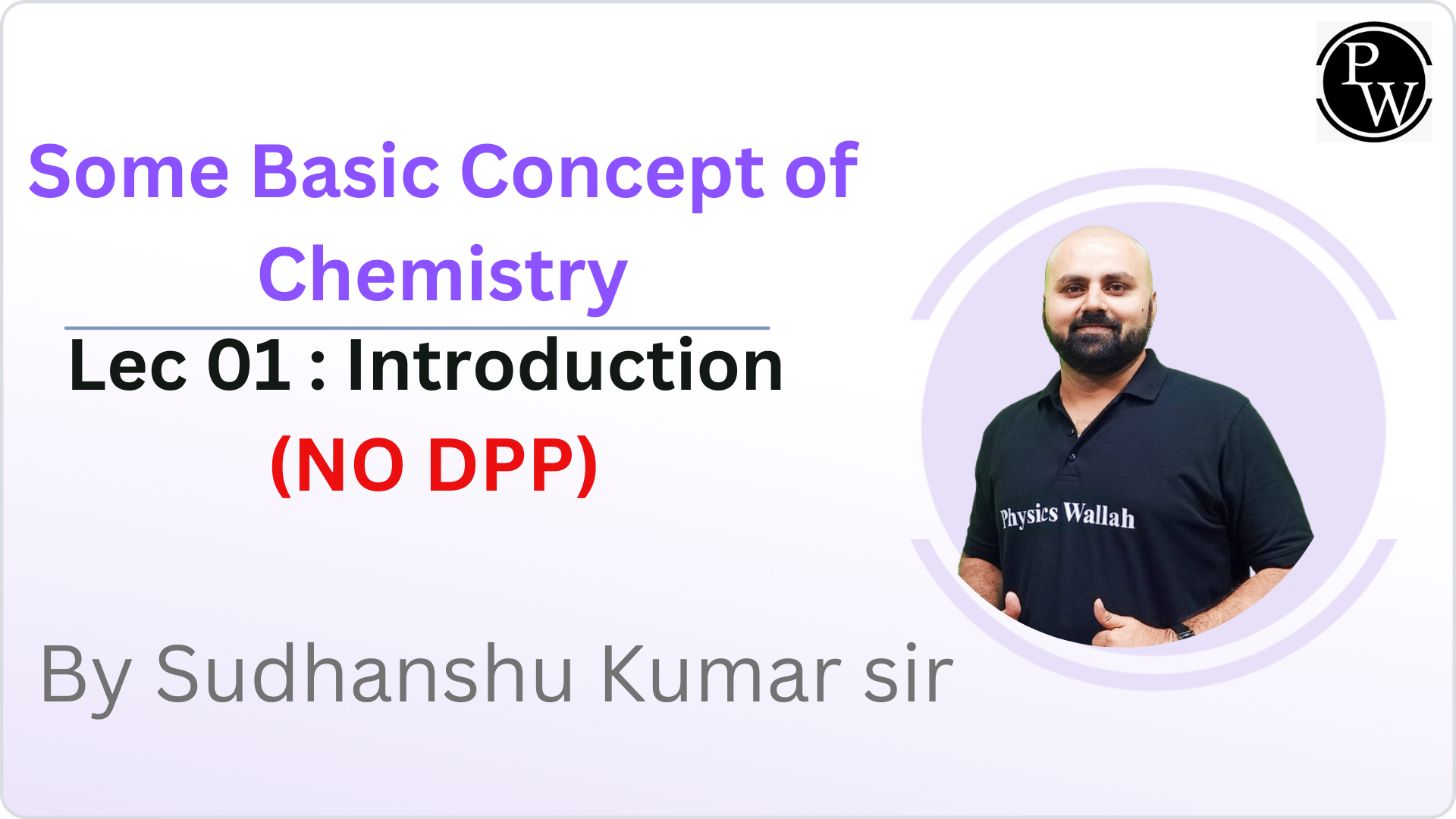 PW

Some Basic Concept of Chemistry

Lec 01 : Introduction

(NO DPP)

Physics Wallah

By Sudhanshu Kumar sir